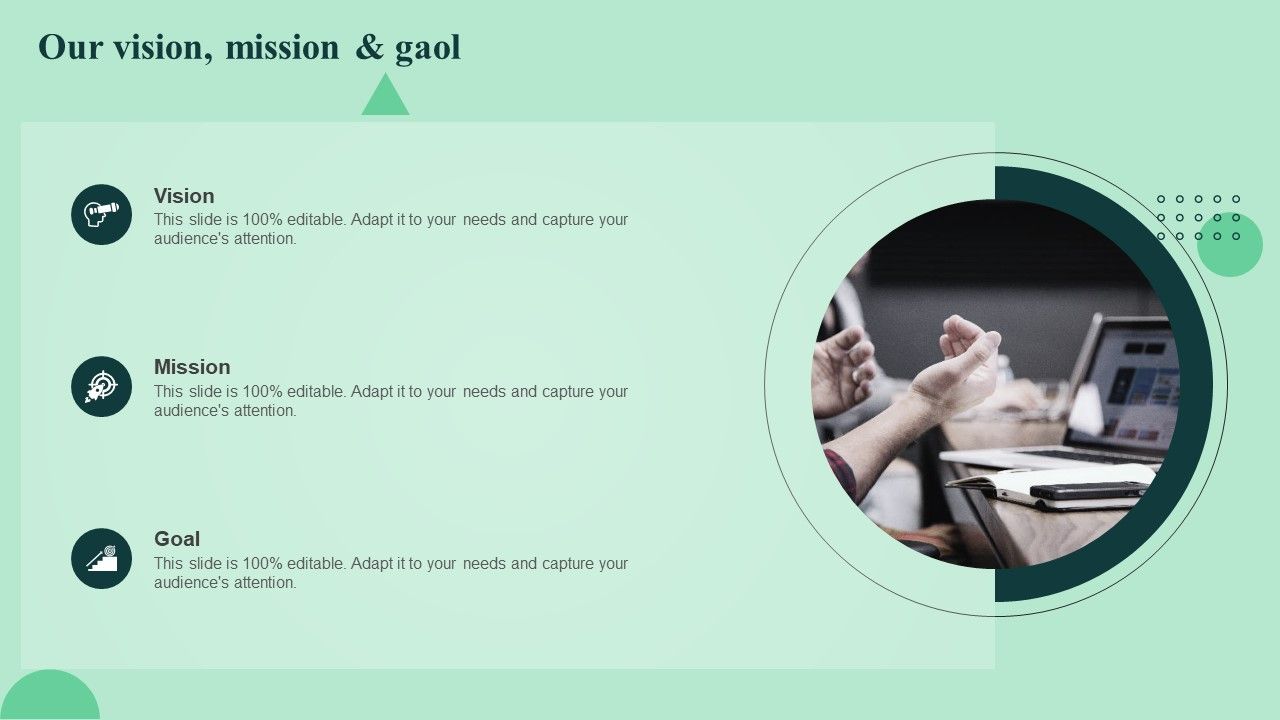 Our vision, mission & gaol

Vision
This slide is 100% editable. Adapt it to your needs and capture your audience's attention.

Mission
This slide is 100% editable. Adapt it to your needs and capture your audience's attention.

Goal
This slide is 100% editable. Adapt it to your needs and capture your audience's attention.